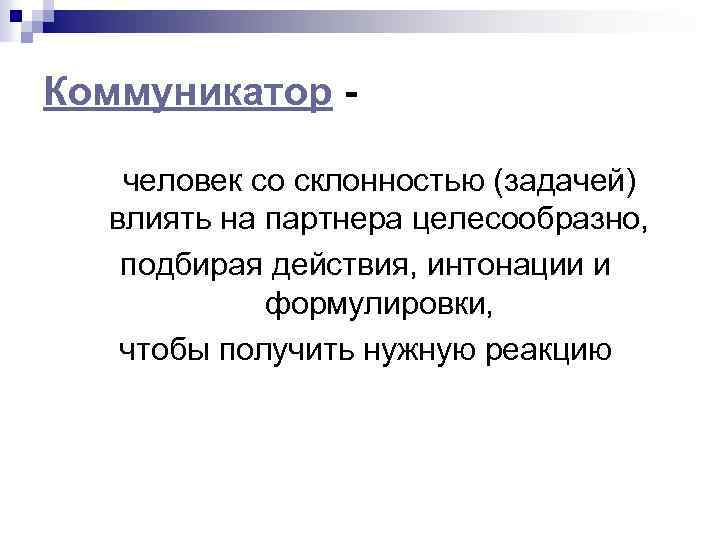 Коммуникатор -

человек со склонностью (задачей) влиять на партнера целесообразно,

подбирая действия, интонации и формулировки,

чтобы получить нужную реакцию